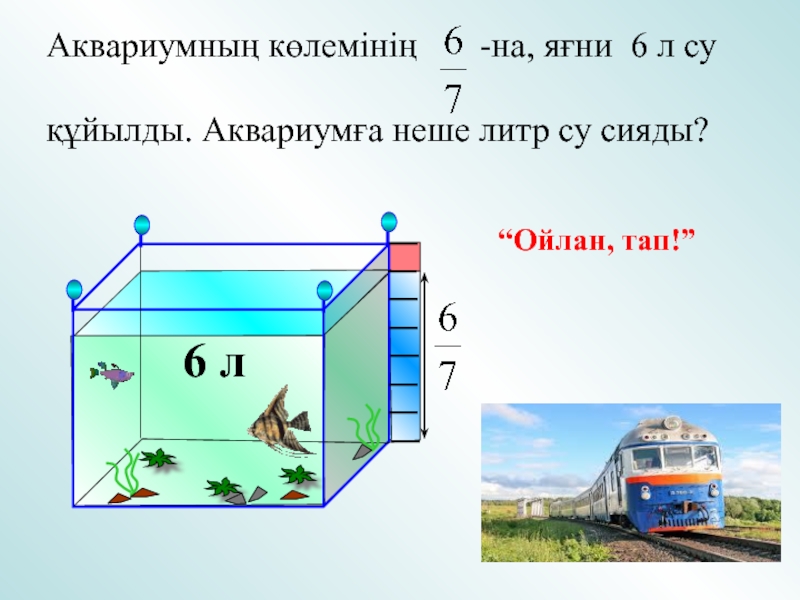 Аквариумның көлемінің $\frac{6}{7}$ -на, яғни 6 л су құйылды. Аквариумға неше литр су сияды?

“Ойлан, тап!”

6 л

$\frac{6}{7}$